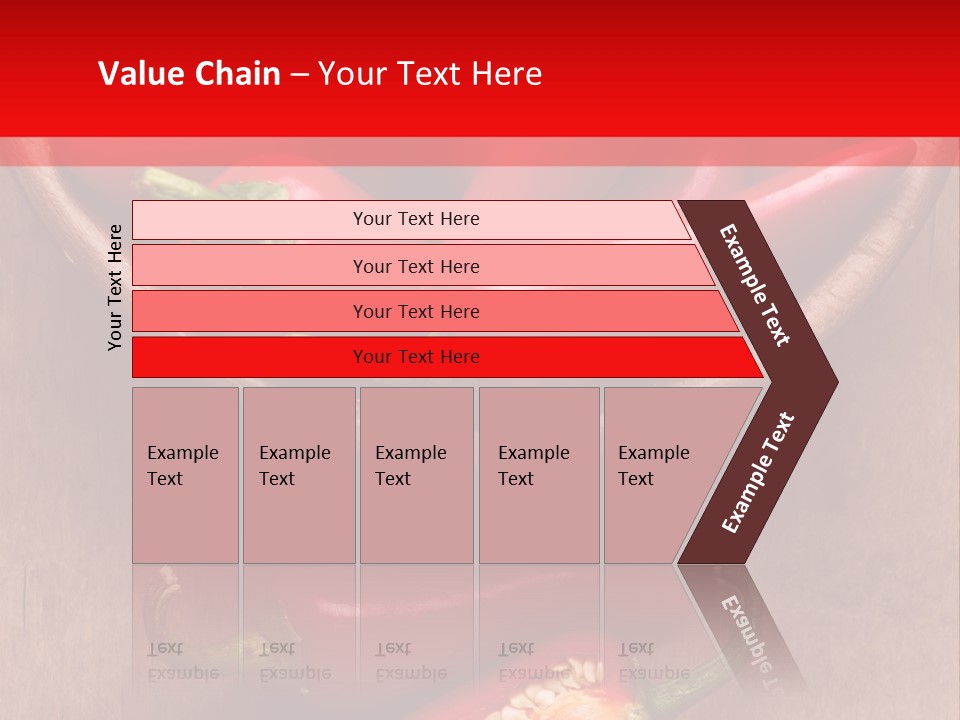 Value Chain – Your Text Here

Your Text Here

Your Text Here

Your Text Here

Your Text Here

Your Text Here

Example Text

Example Text

Example Text

Example Text

Example Text

Example Text

Example Text